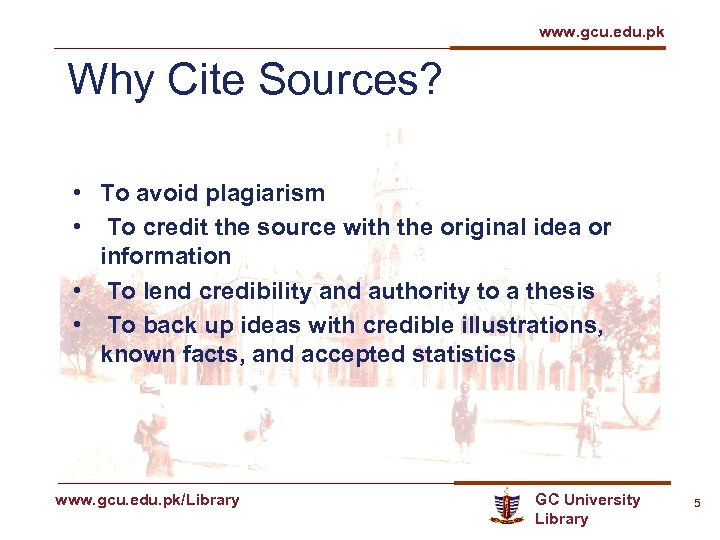 www.gcu.edu.pk

Why Cite Sources?

• To avoid plagiarism
• To credit the source with the original idea or information
• To lend credibility and authority to a thesis
• To back up ideas with credible illustrations, known facts, and accepted statistics

www.gcu.edu.pk/Library

GC University Library

5